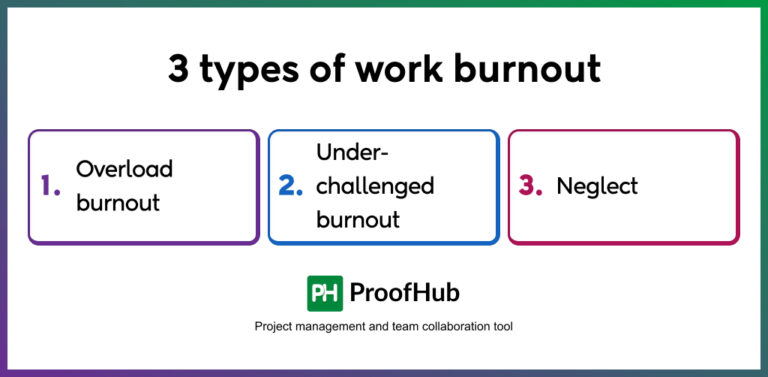 3 types of work burnout

1. Overload burnout

2. Under-challenged burnout

3. Neglect

PH ProofHub

Project management and team collaboration tool